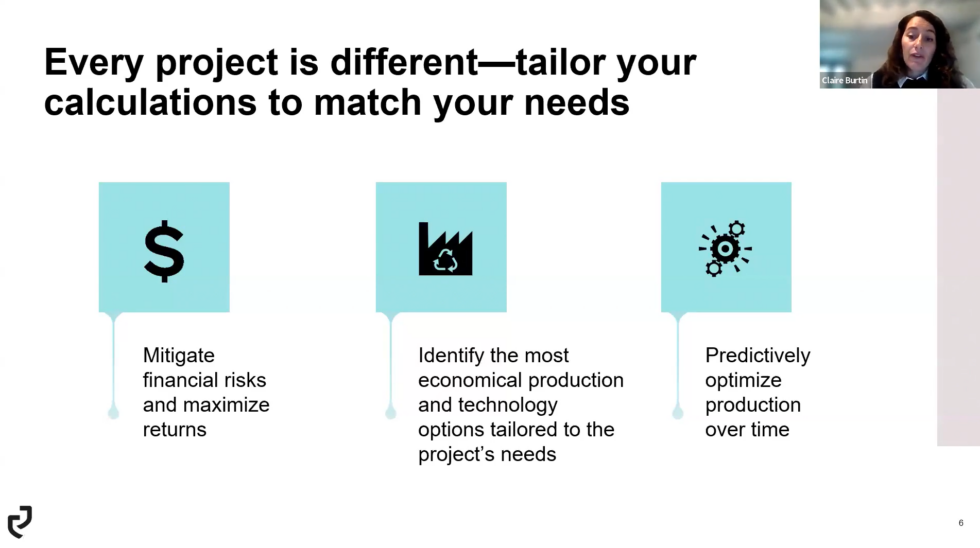 Claire Burtin

Every project is different—tailor your calculations to match your needs

$

Mitigate financial risks and maximize returns

Identify the most economical production and technology options tailored to the project's needs

Predictively optimize production over time

6